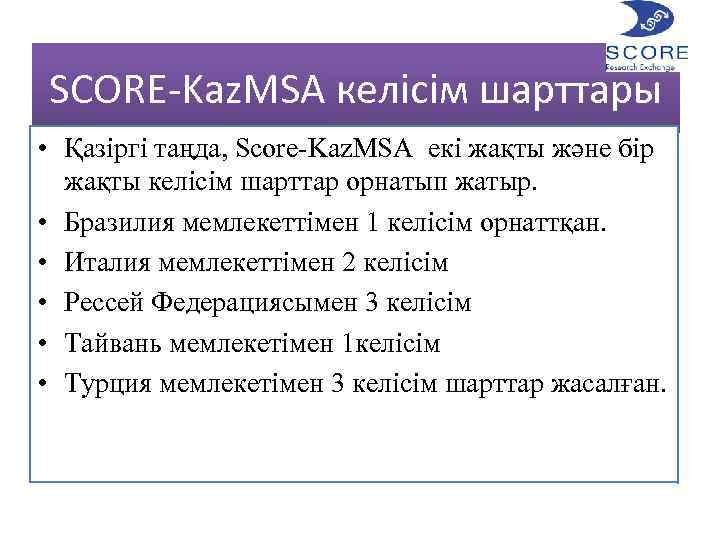 SCORE
Research Exchange

SCORE-KazMSA келісім шарттары

• Қазіргі таңда, Score-KazMSA екі жақты және бір жақты келісім шарттар орнатып жатыр.
• Бразилия мемлекеттімен 1 келісім орнаттқан.
• Италия мемлекеттімен 2 келісім
• Рессей Федерациясымен 3 келісім
• Тайвань мемлекетімен 1келісім
• Турция мемлекетімен 3 келісім шарттар жасалған.